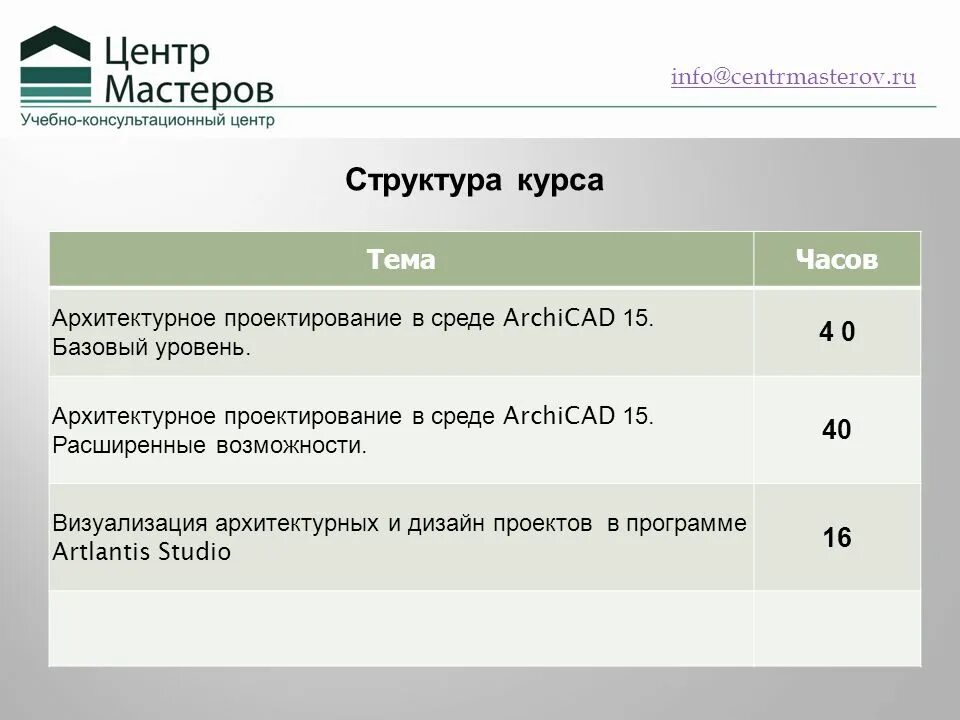 Центр Мастеров
Учебно-консультационный центр

info@centrmasterov.ru

Структура курса

| Тема | Часов |
|---|---|
| Архитектурное проектирование в среде ArchiCAD 15. Базовый уровень. | 4 0 |
| Архитектурное проектирование в среде ArchiCAD 15. Расширенные возможности. | 40 |
| Визуализация архитектурных и дизайн проектов в программе Artlantis Studio | 16 |
| | |